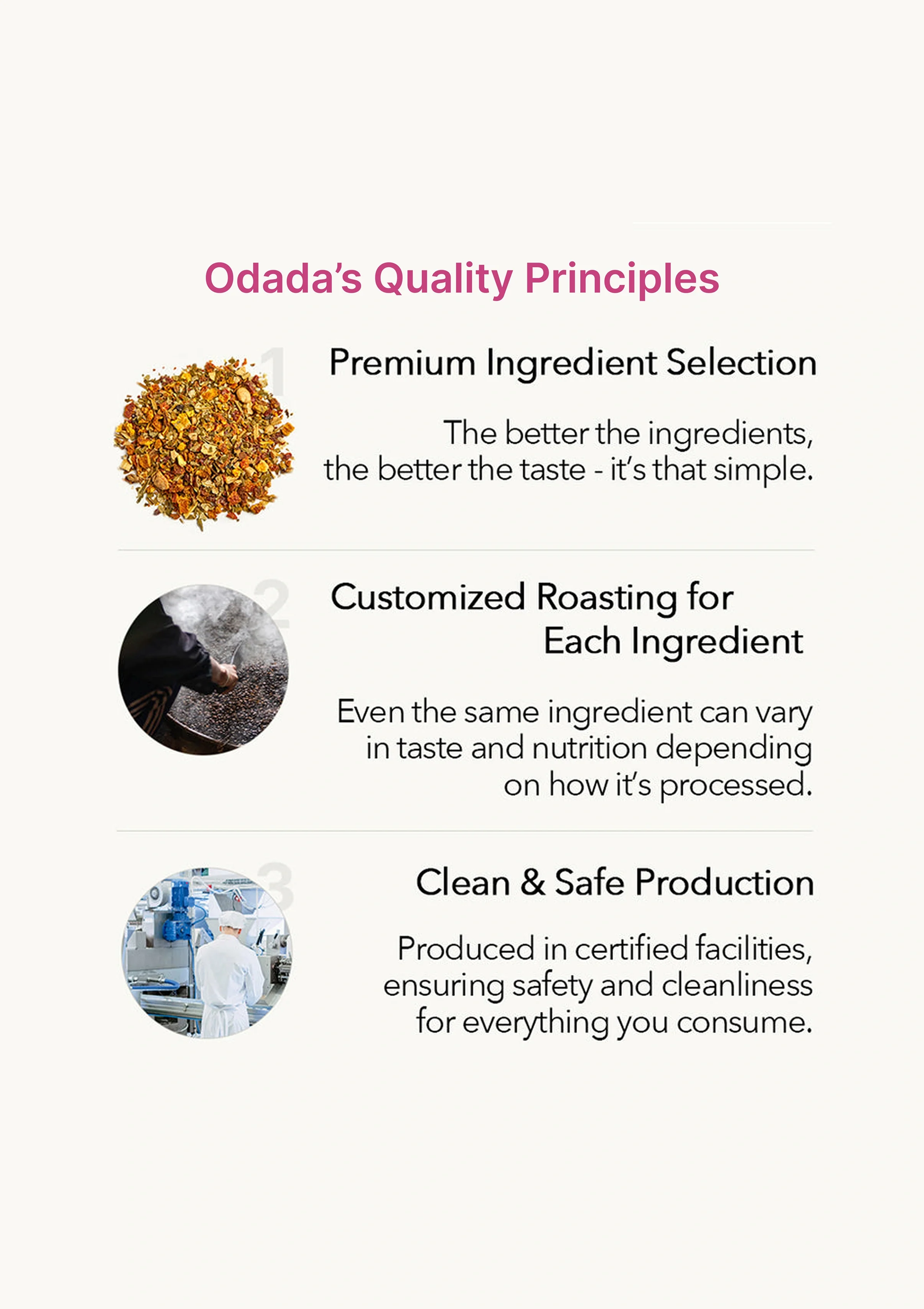 Odada's Quality Principles

1

Premium Ingredient Selection

The better the ingredients, the better the taste - it's that simple.

2

Customized Roasting for Each Ingredient

Even the same ingredient can vary in taste and nutrition depending on how it's processed.

3

Clean & Safe Production

Produced in certified facilities, ensuring safety and cleanliness for everything you consume.